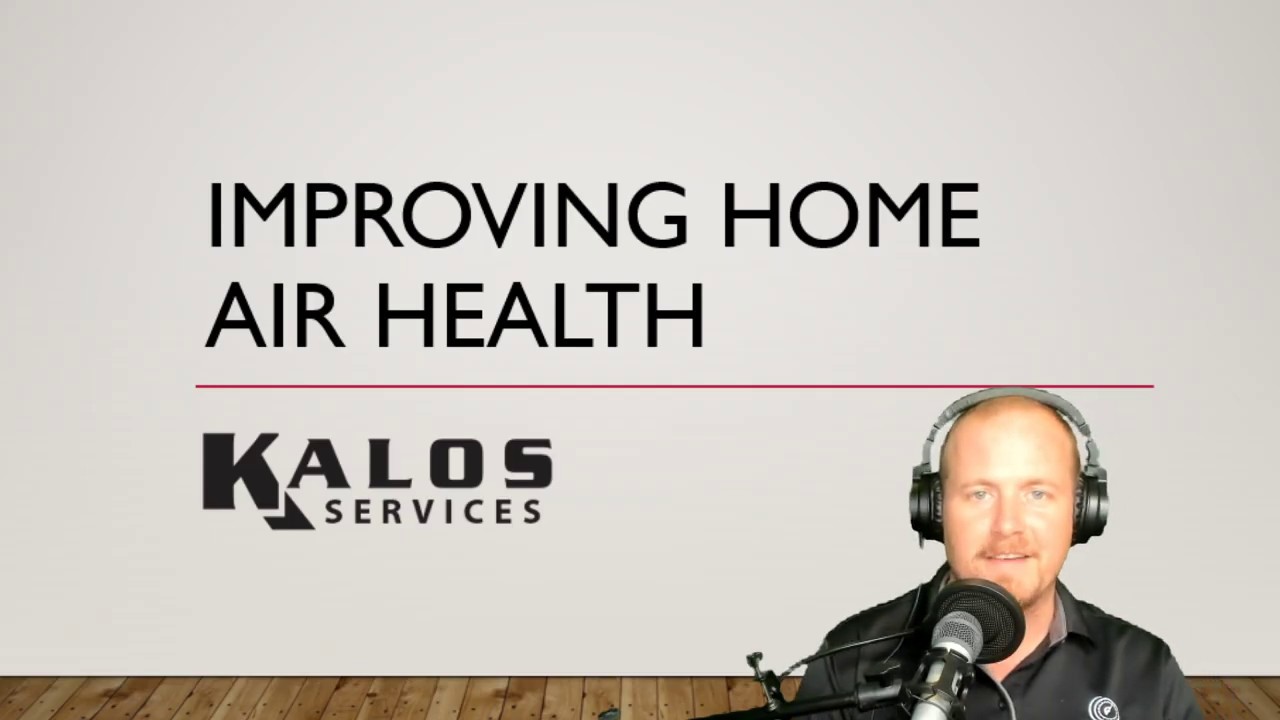 IMPROVING HOME AIR HEALTH

KALOS SERVICES